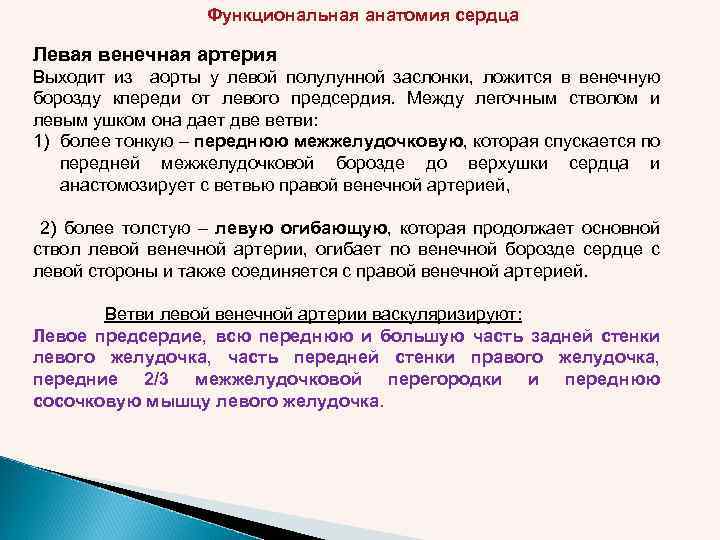 Функциональная анатомия сердца

Левая венечная артерия
Выходит из аорты у левой полулунной заслонки, ложится в венечную борозду кпереди от левого предсердия. Между легочным стволом и левым ушком она дает две ветви:
1) более тонкую – переднюю межжелудочковую, которая спускается по передней межжелудочковой борозде до верхушки сердца и анастомозирует с ветвью правой венечной артерией,

2) более толстую – левую огибающую, которая продолжает основной ствол левой венечной артерии, огибает по венечной борозде сердце с левой стороны и также соединяется с правой венечной артерией.

Ветви левой венечной артерии васкуляризируют:
Левое предсердие, всю переднюю и большую часть задней стенки левого желудочка, часть передней стенки правого желудочка, передние 2/3 межжелудочковой перегородки и переднюю сосочковую мышцу левого желудочка.